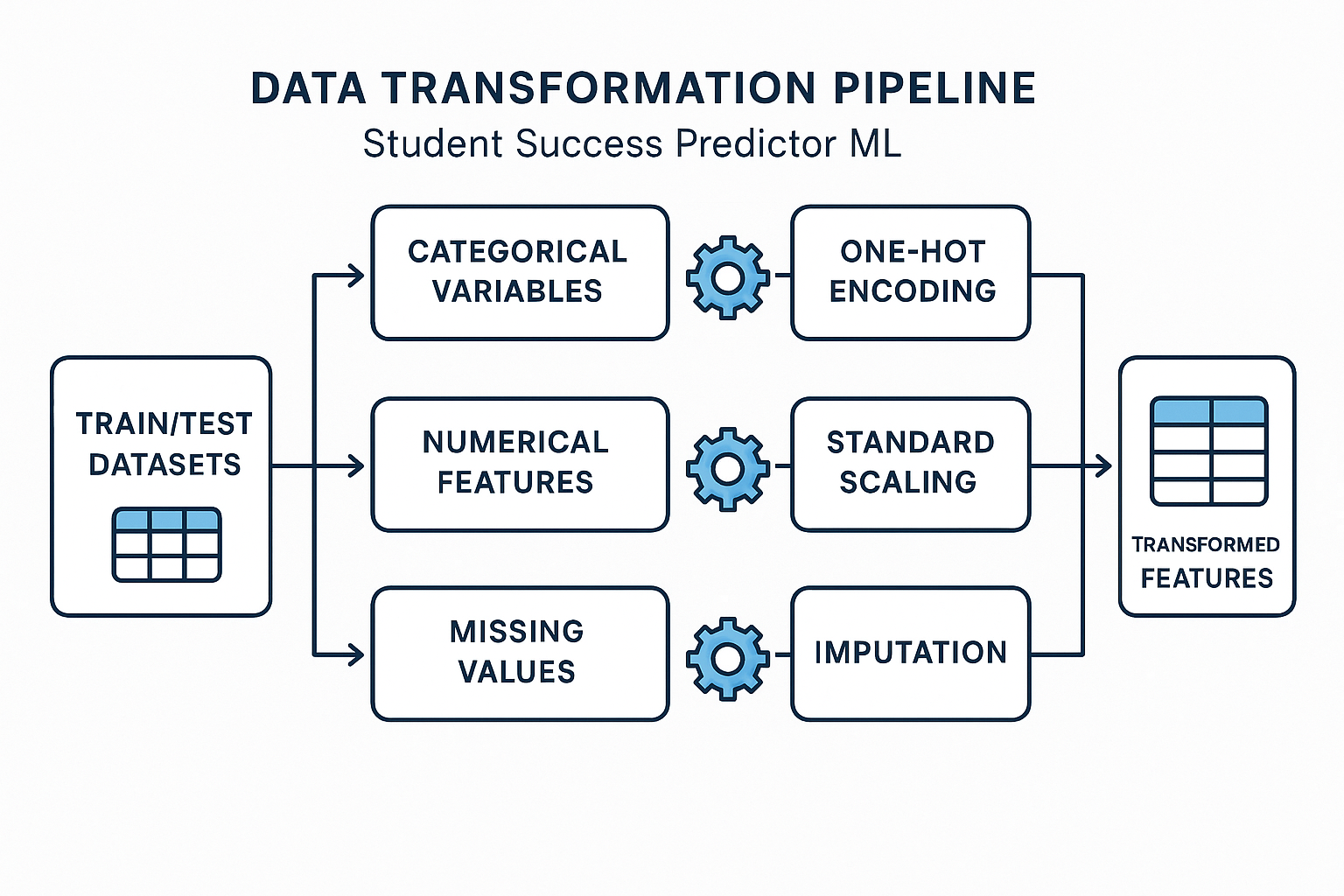 DATA TRANSFORMATION PIPELINE
Student Success Predictor ML

TRAIN/TEST DATASETS

CATEGORICAL VARIABLES

ONE-HOT ENCODING

NUMERICAL FEATURES

STANDARD SCALING

MISSING VALUES

IMPUTATION

TRANSFORMED FEATURES